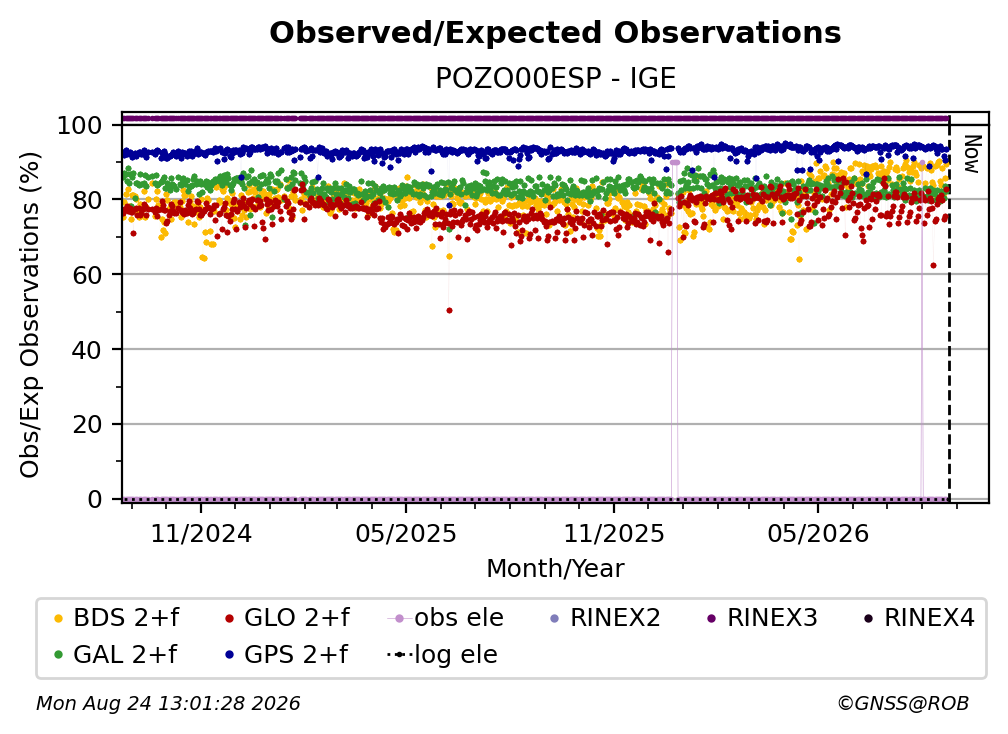 Observed/Expected Observations
POZO00ESP - IGE

Obs/Exp Observations (%)

100
80
60
40
20
0

Now

11/2024
05/2025
11/2025
05/2026
Month/Year

BDS 2+f
GLO 2+f
obs ele
RINEX2
RINEX3
RINEX4
GAL 2+f
GPS 2+f
log ele

Mon Aug 24 13:01:28 2026
©GNSS@ROB